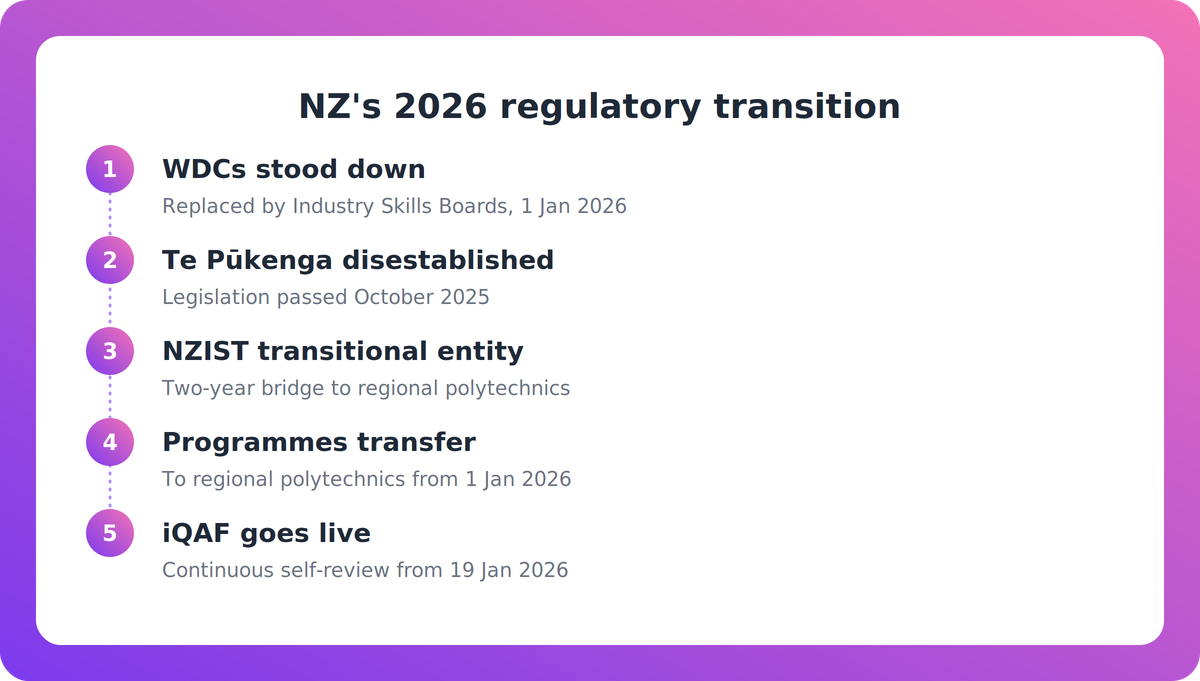 NZ's 2026 regulatory transition

1
WDCs stood down
Replaced by Industry Skills Boards, 1 Jan 2026

2
Te Pūkenga disestablished
Legislation passed October 2025

3
NZIST transitional entity
Two-year bridge to regional polytechnics

4
Programmes transfer
To regional polytechnics from 1 Jan 2026

5
iQAF goes live
Continuous self-review from 19 Jan 2026